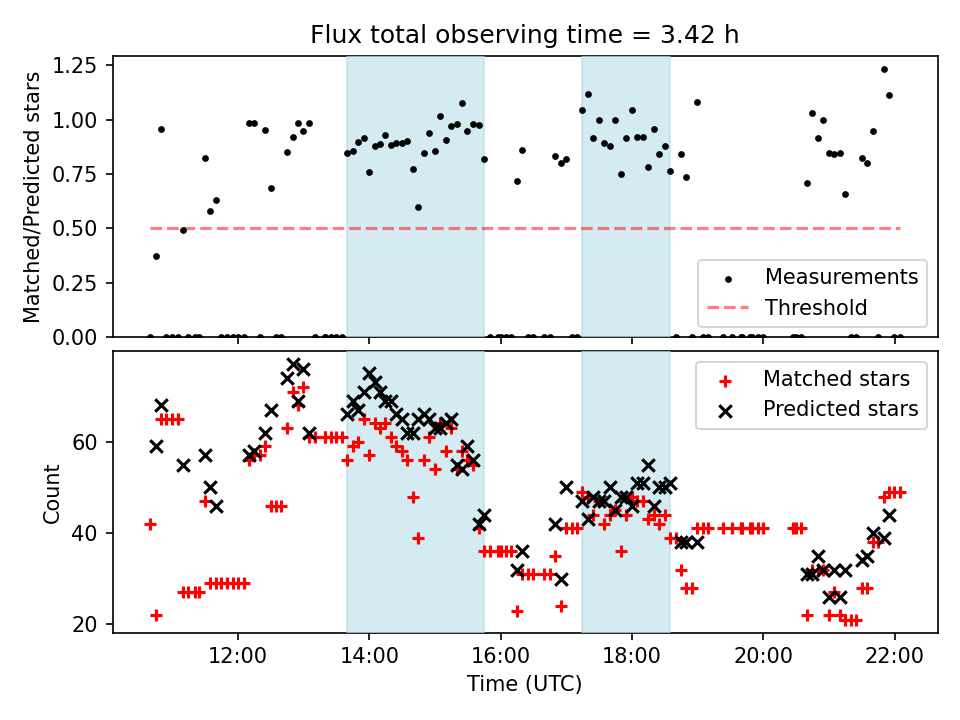 Flux total observing time = 3.42 h

Matched/Predicted stars

1.25
1.00
0.75
0.50
0.25
0.00

Measurements
Threshold

Count

60
40
20

Matched stars
Predicted stars

12:00
14:00
16:00
18:00
20:00
22:00

Time (UTC)